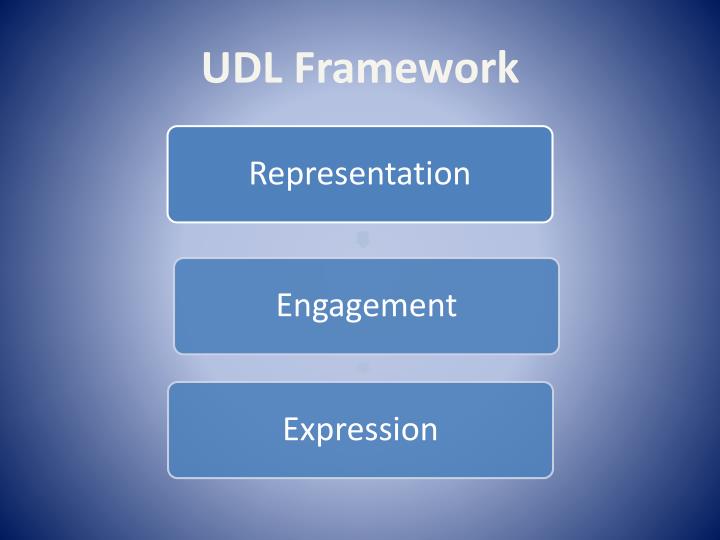 UDL Framework

Representation

Engagement

Expression